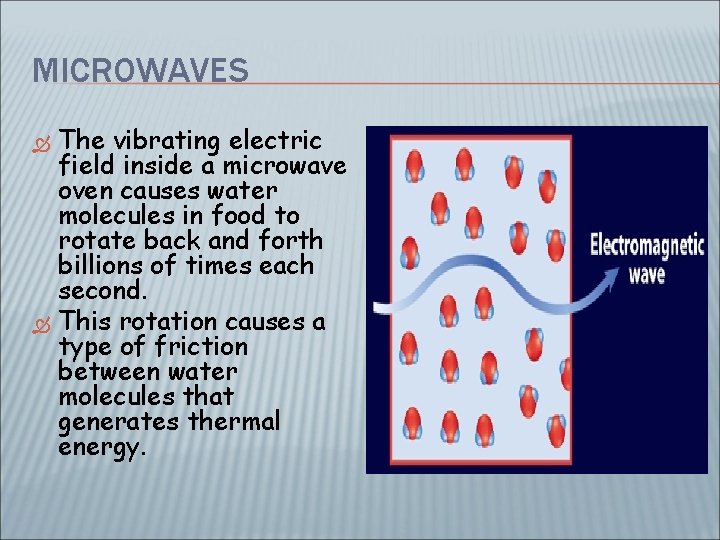 MICROWAVES

The vibrating electric field inside a microwave oven causes water molecules in food to rotate back and forth billions of times each second.

This rotation causes a type of friction between water molecules that generates thermal energy.

Electromagnetic wave